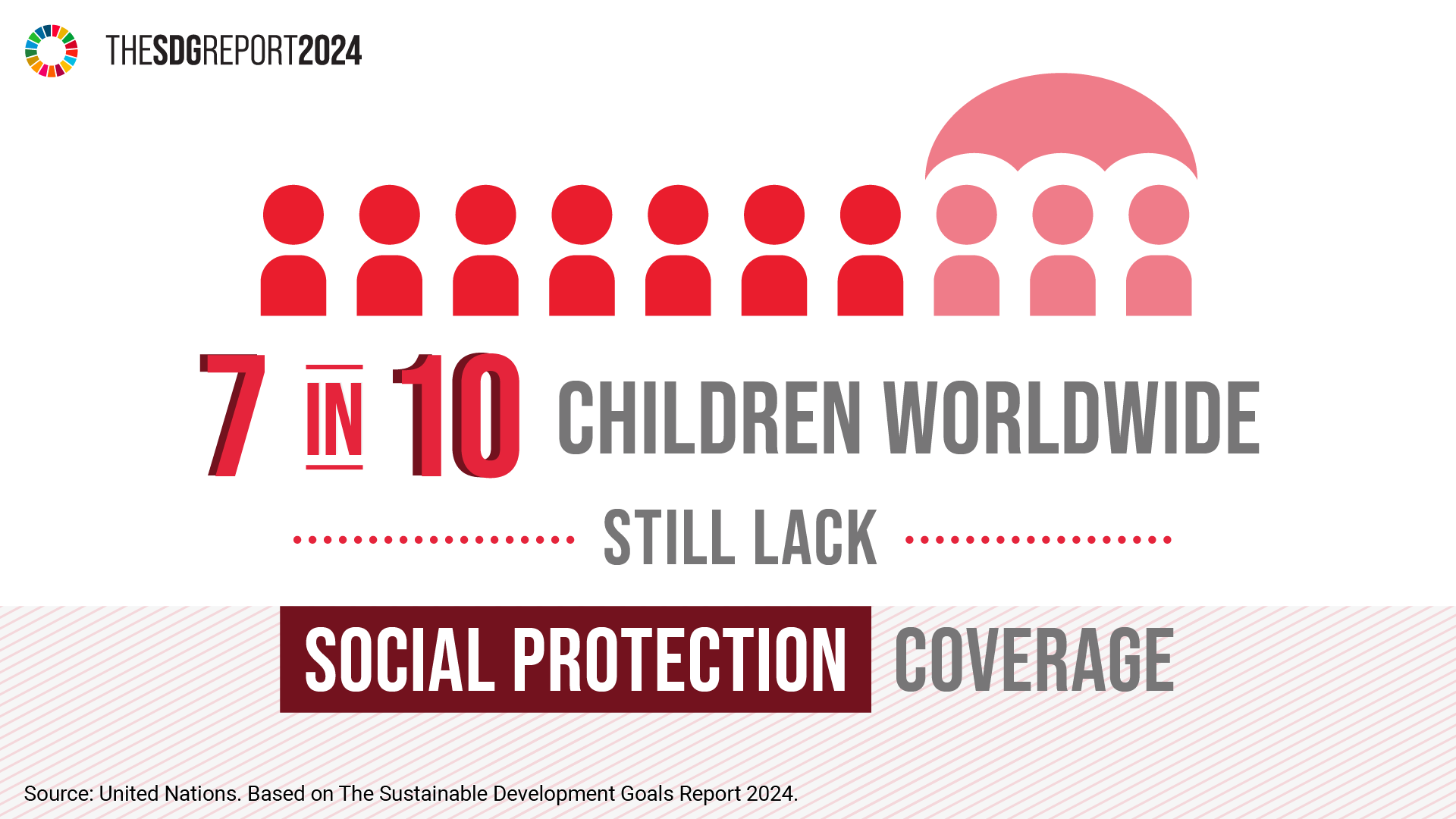 THESDGREPORT2024

7 IN 10 CHILDREN WORLDWIDE

STILL LACK

SOCIAL PROTECTION COVERAGE

Source: United Nations. Based on The Sustainable Development Goals Report 2024.